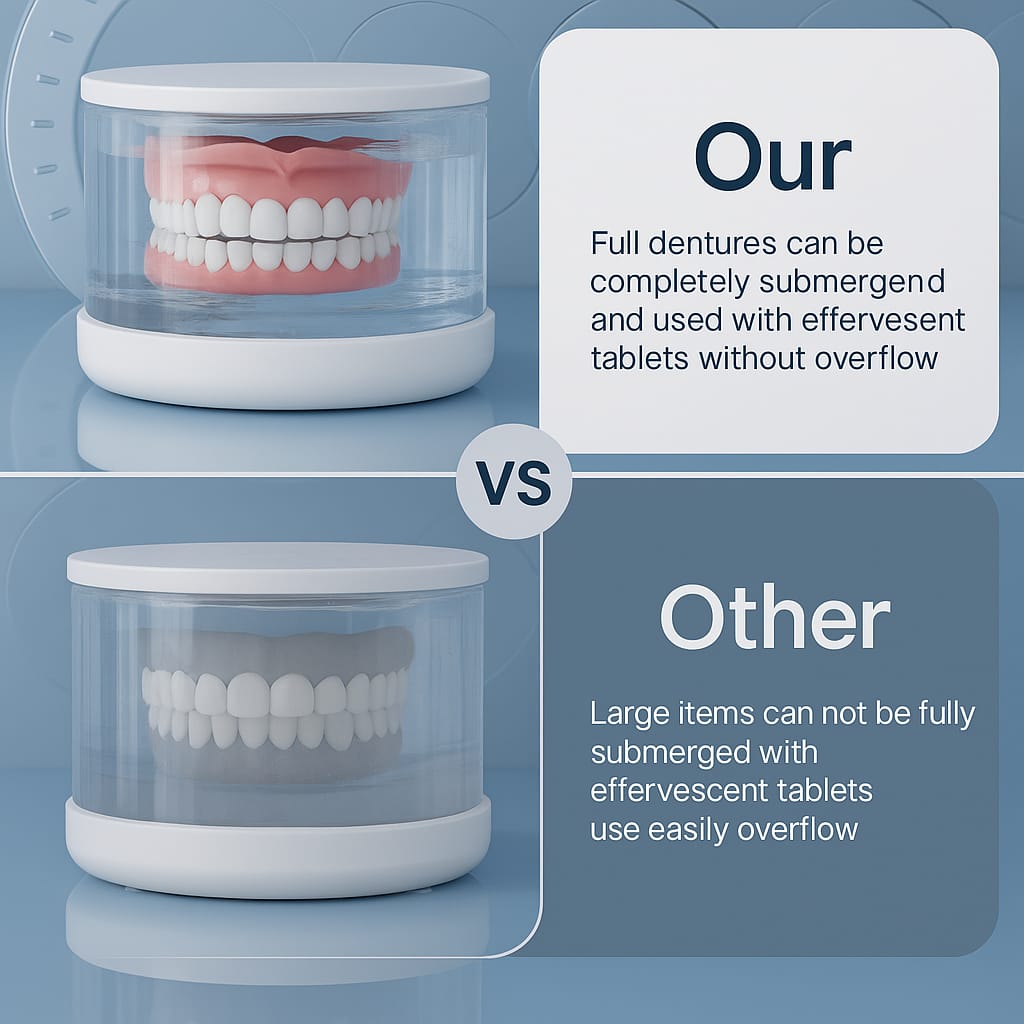 Our

Full dentures can be completely submergend and used with effervesent tablets without overflow

VS

Other

Large items can not be fully submerged with effervescent tablets use easily overflow